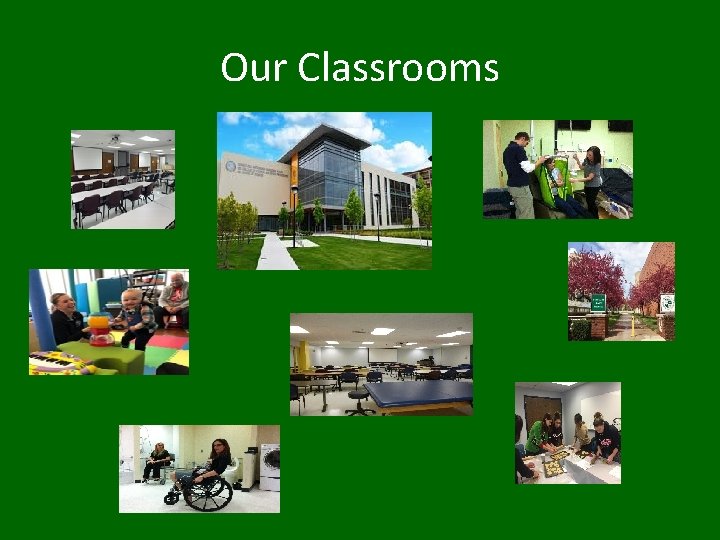 Our Classrooms